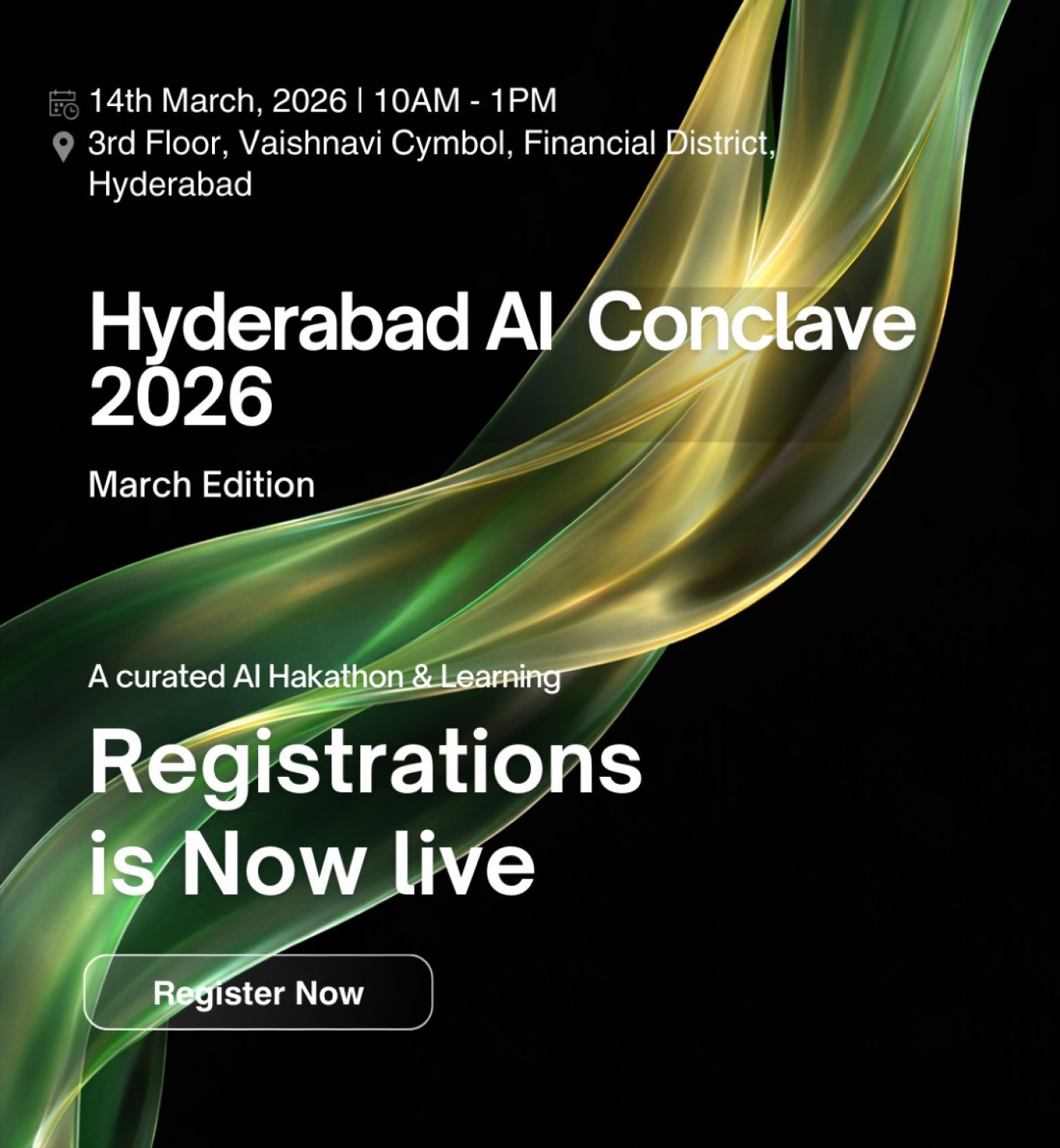 14th March, 2026 | 10AM - 1PM
3rd Floor, Vaishnavi Cymbol, Financial District, Hyderabad

Hyderabad AI Conclave 2026

March Edition

A curated AI Hakathon & Learning

Registrations is Now live

Register Now